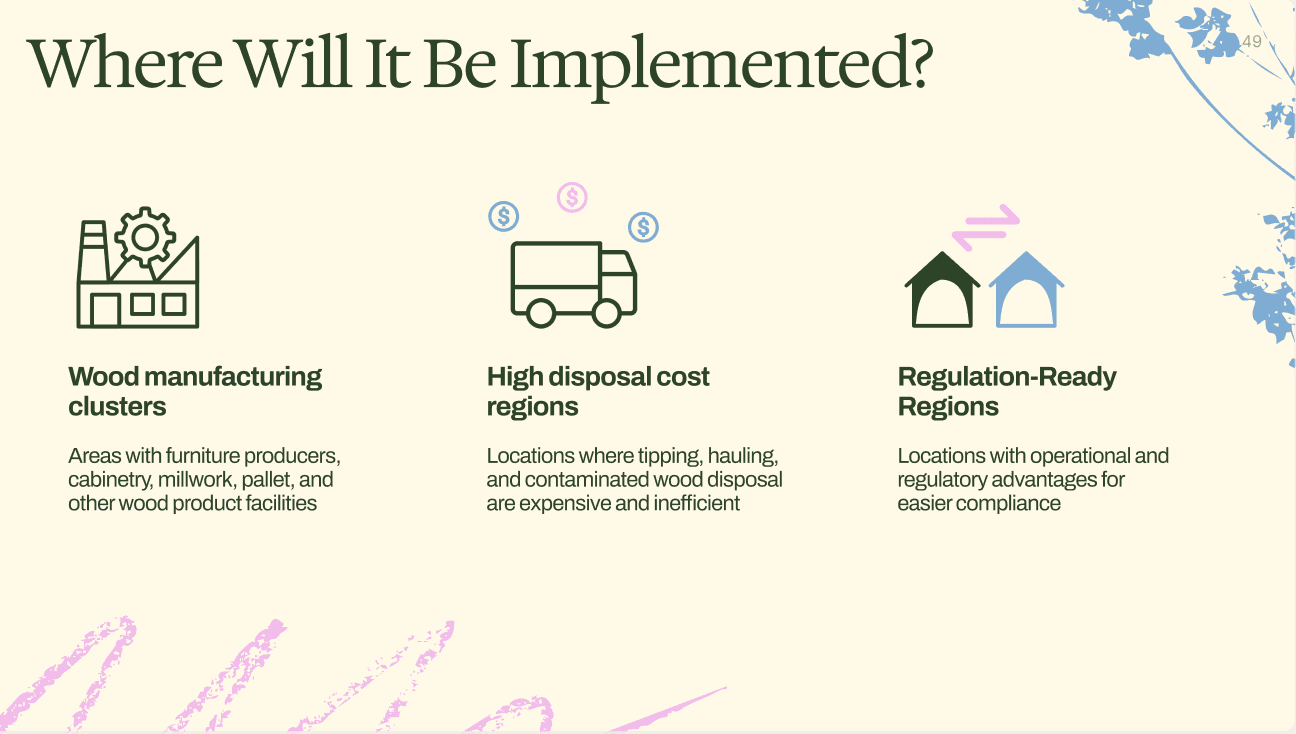 Where Will It Be Implemented?

49

$ $ $

Wood manufacturing clusters

Areas with furniture producers, cabinetry, millwork, pallet, and other wood product facilities

High disposal cost regions

Locations where tipping, hauling, and contaminated wood disposal are expensive and inefficient

Regulation-Ready Regions

Locations with operational and regulatory advantages for easier compliance